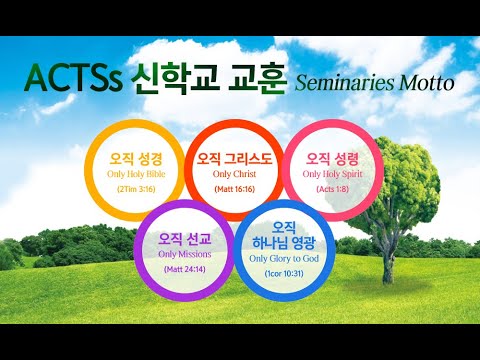 ACTSs 신학교 교훈 Seminaries Motto

오직 성경
Only Holy Bible
(2Tim 3:16)

오직 그리스도
Only Christ
(Matt 16:16)

오직 성령
Only Holy Spirit
(Acts 1:8)

오직 선교
Only Missions
(Matt 24:14)

오직
하나님 영광
Only Glory to God
(1cor 10:31)